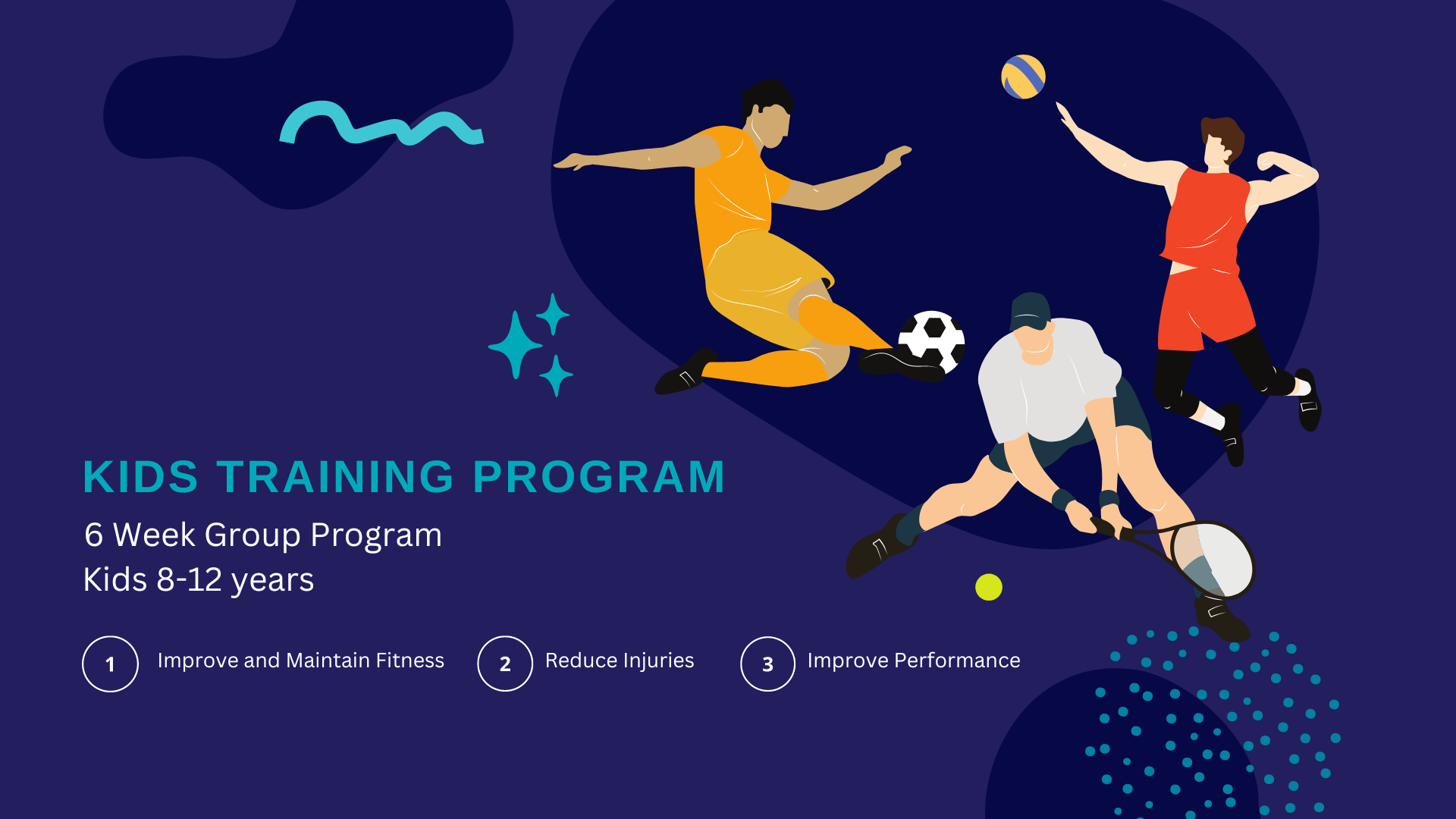 KIDS TRAINING PROGRAM

6 Week Group Program
Kids 8-12 years

1 Improve and Maintain Fitness

2 Reduce Injuries

3 Improve Performance